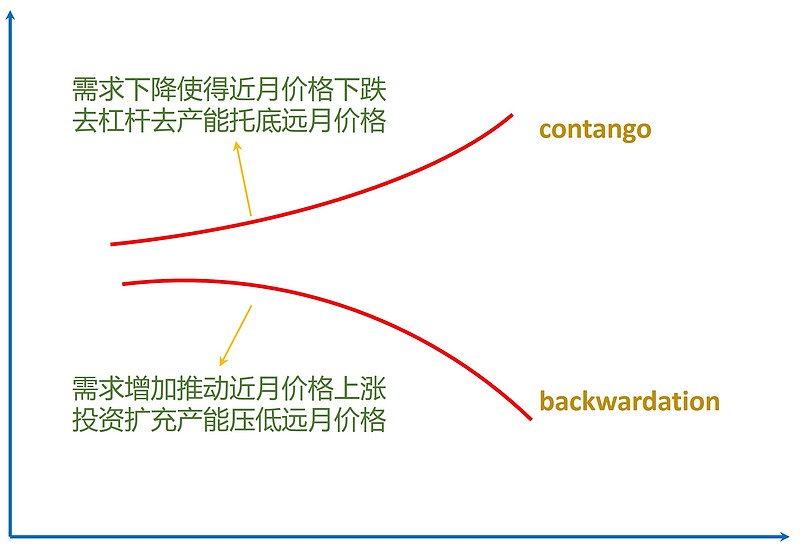 需求下降使得近月价格下跌
去杠杆去产能托底远月价格

contango

需求增加推动近月价格上涨
投资扩充产能压低远月价格

backwardation